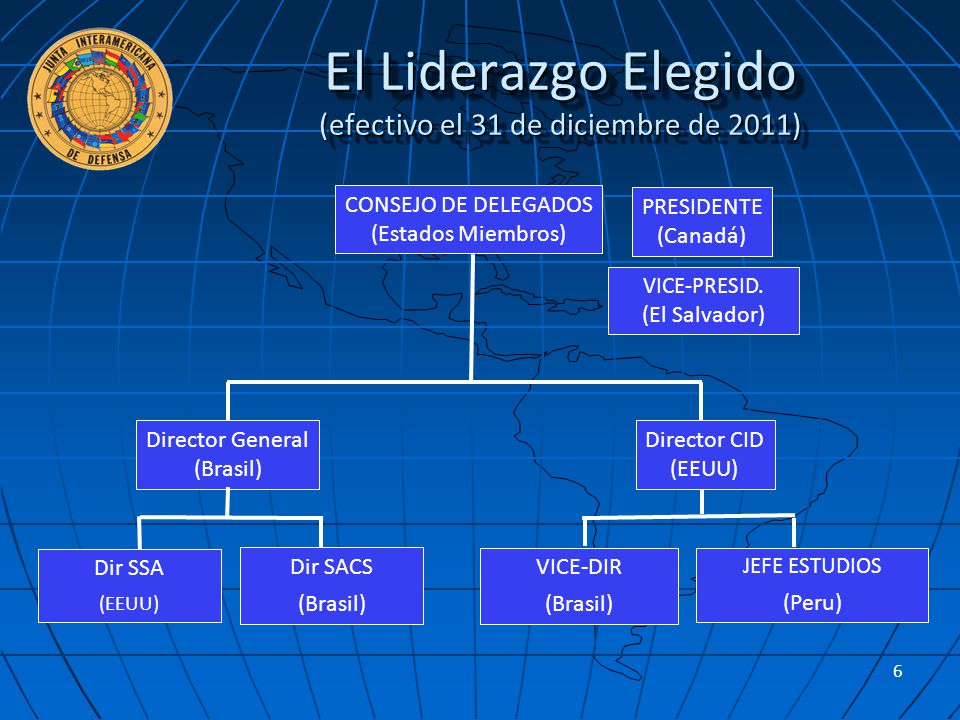 JUNTA INTERAMERICANA DE DEFENSA

El Liderazgo Elegido
(efectivo el 31 de diciembre de 2011)

CONSEJO DE DELEGADOS
(Estados Miembros)

PRESIDENTE
(Canadá)

VICE-PRESID.
(El Salvador)

Director General
(Brasil)

Director CID
(EEUU)

Dir SSA
(EEUU)

Dir SACS
(Brasil)

VICE-DIR
(Brasil)

JEFE ESTUDIOS
(Peru)

6